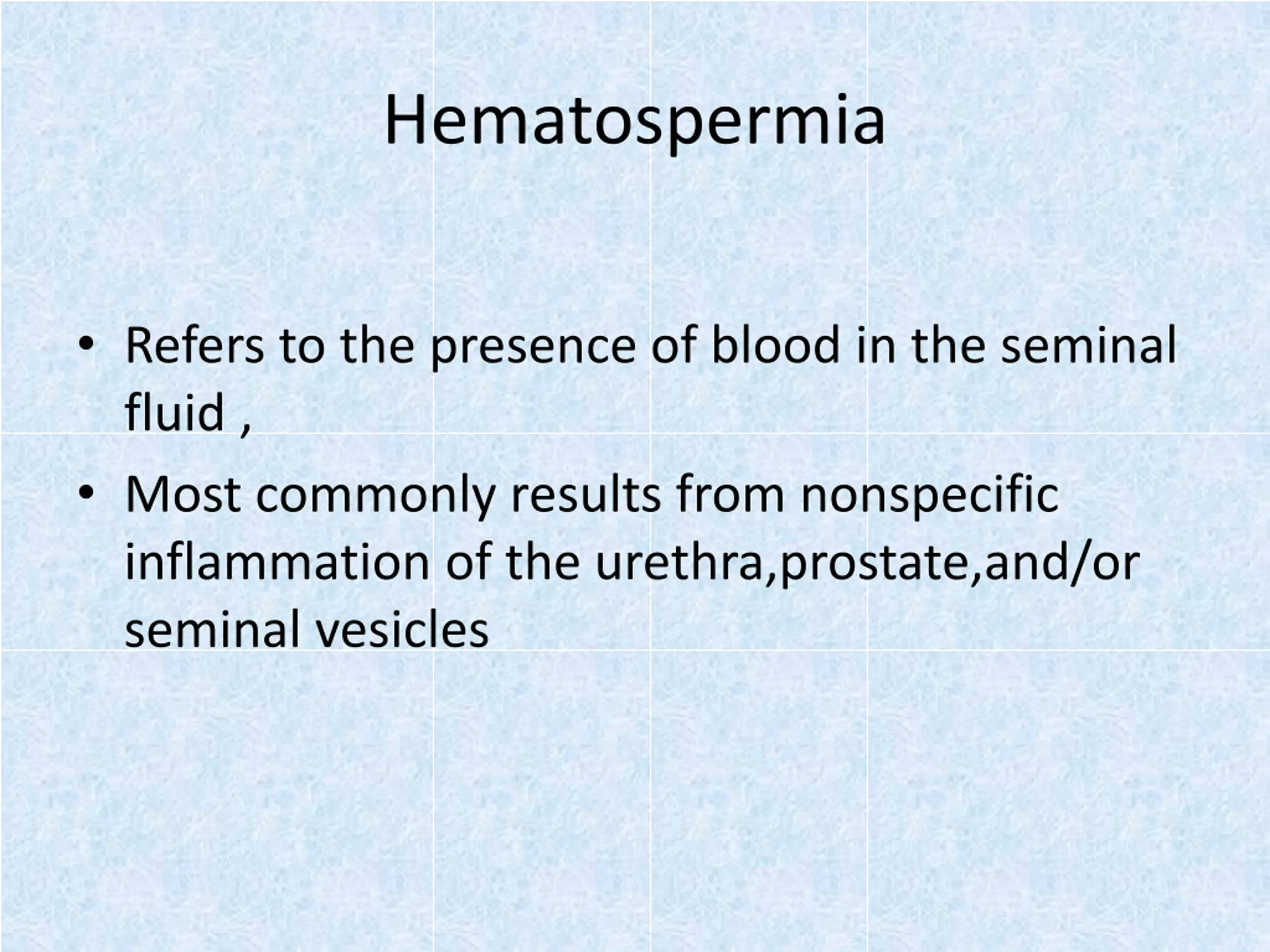 Hematospermia

• Refers to the presence of blood in the seminal fluid ,
• Most commonly results from nonspecific inflammation of the urethra,prostate,and/or seminal vesicles